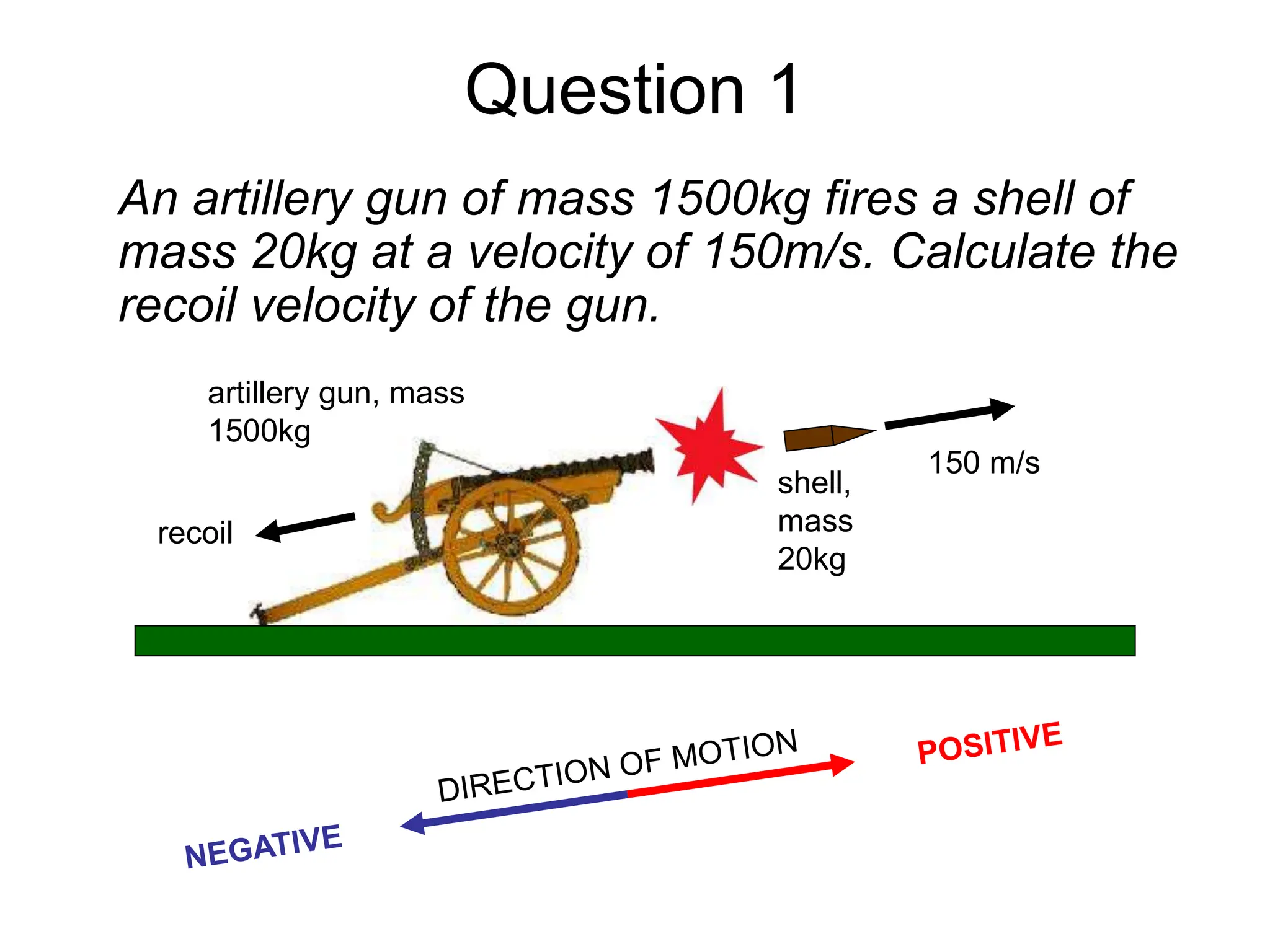 Question 1

An artillery gun of mass 1500kg fires a shell of mass 20kg at a velocity of 150m/s. Calculate the recoil velocity of the gun.

artillery gun, mass 1500kg

recoil

shell, mass 20kg

150 m/s

DIRECTION OF MOTION

POSITIVE

NEGATIVE